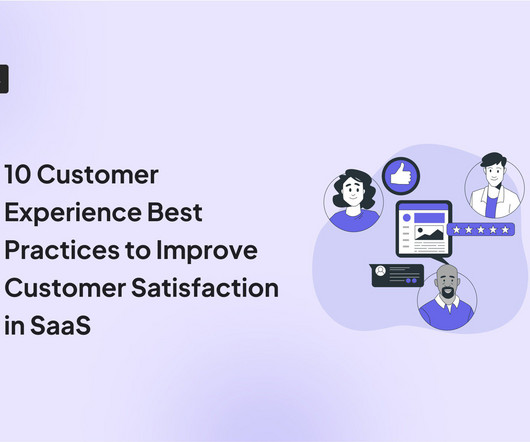 10 Customer Experience Best Practices to Improve Customer Satisfaction in SaaS